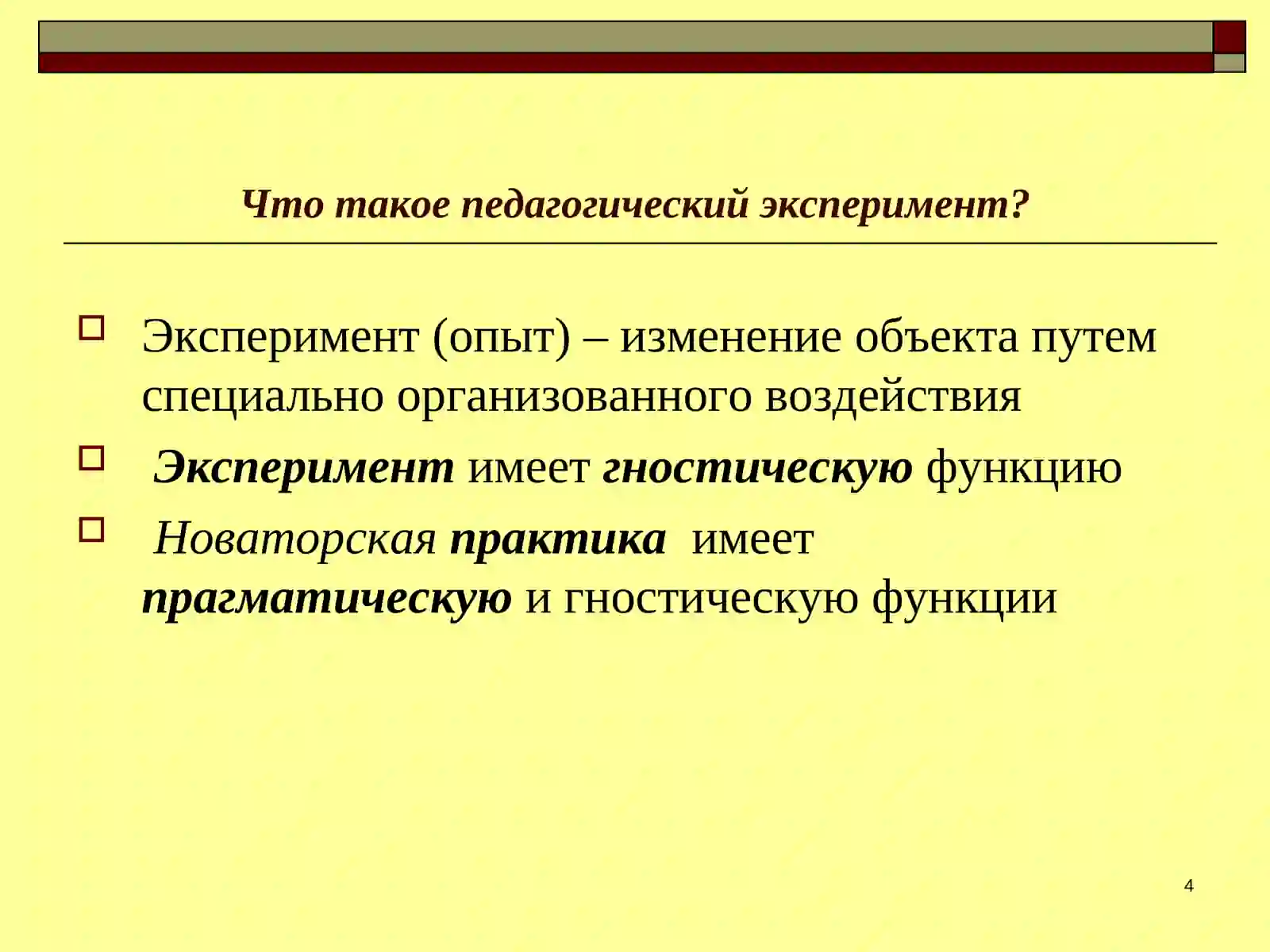 Что такое педагогический эксперимент?

Эксперимент (опыт) – изменение объекта путем специально организованного воздействия

Эксперимент имеет гностическую функцию

Новаторская практика имеет прагматическую и гностическую функции

4